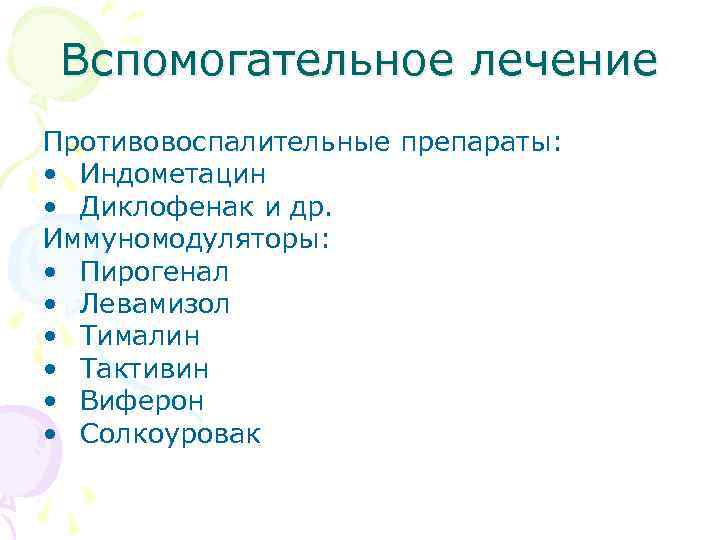 Вспомогательное лечение

Противовоспалительные препараты:
• Индометацин
• Диклофенак и др.
Иммуномодуляторы:
• Пирогенал
• Левамизол
• Тималин
• Тактивин
• Виферон
• Солкоуровак